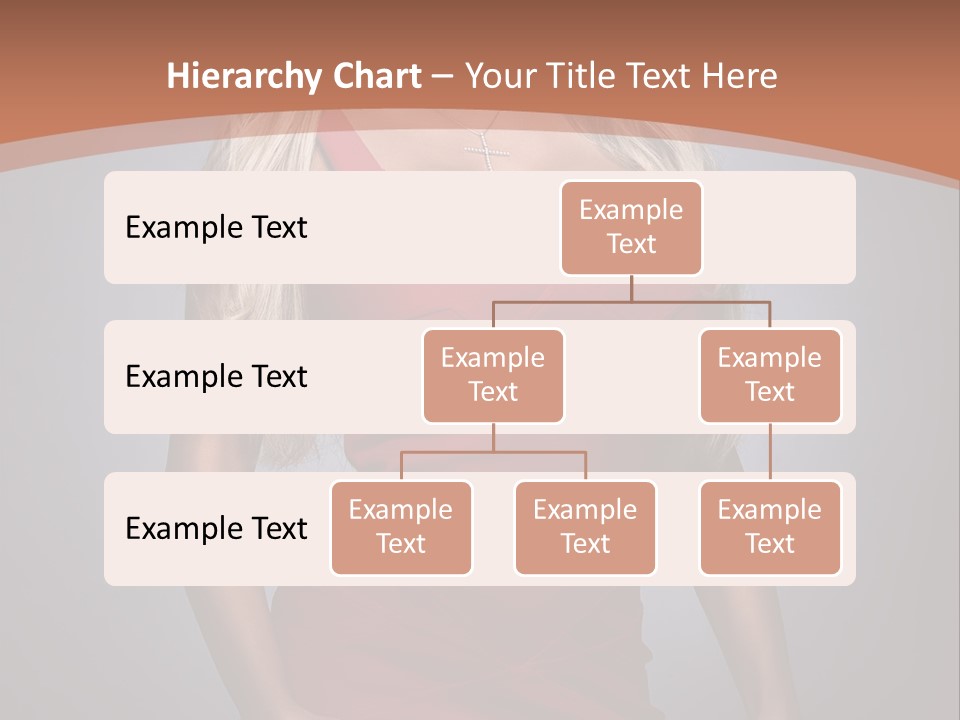 Hierarchy Chart – Your Title Text Here

Example Text

Example Text

Example Text

Example Text

Example Text

Example Text

Example Text

Example Text

Example Text